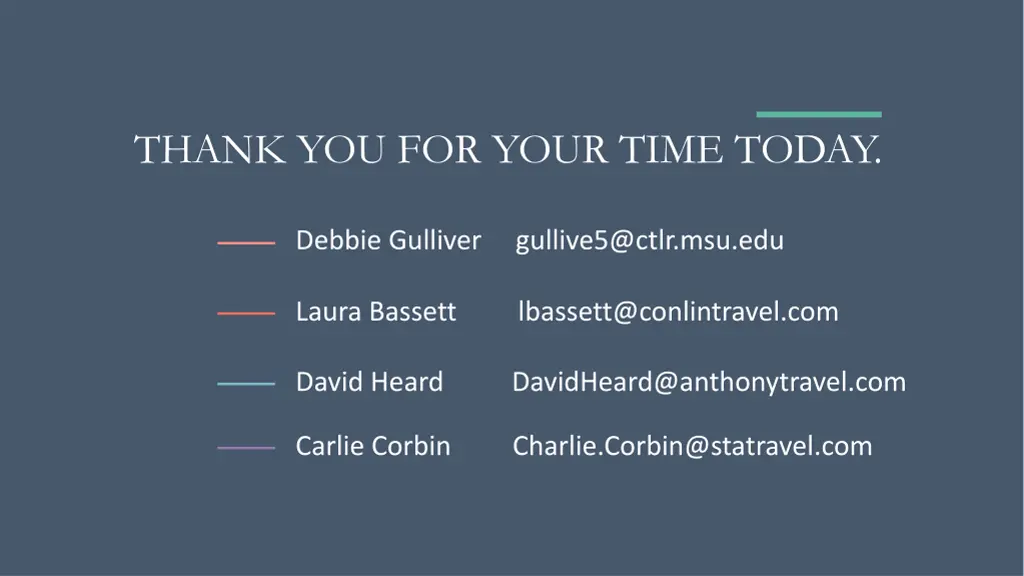 THANK YOU FOR YOUR TIME TODAY.

Debbie Gulliver gullive5@ctlr.msu.edu

Laura Bassett lbassett@conlintravel.com

David Heard DavidHeard@anthonytravel.com

Carlie Corbin Charlie.Corbin@statravel.com